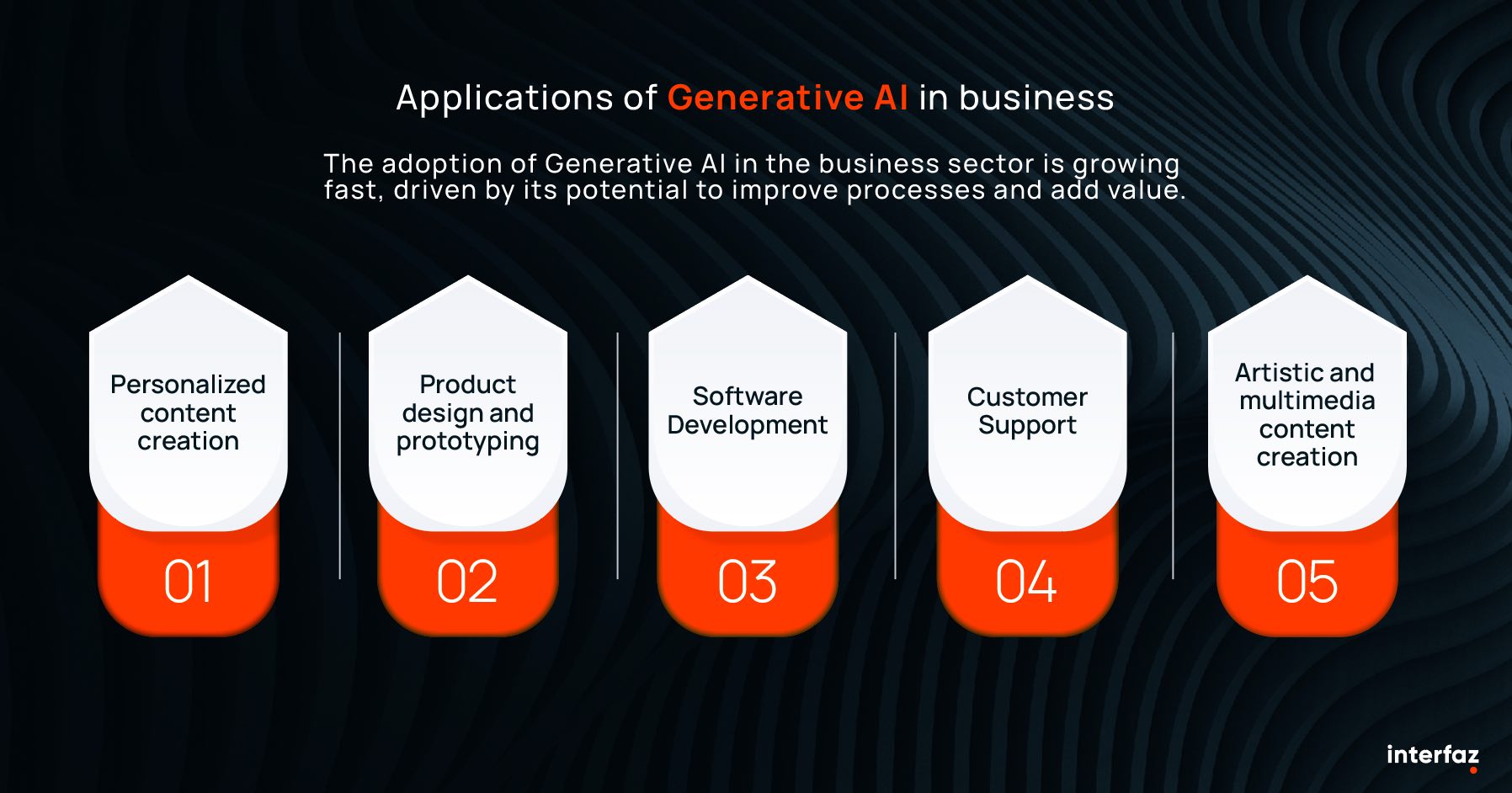 Applications of Generative AI in business

The adoption of Generative AI in the business sector is growing fast, driven by its potential to improve processes and add value.

Personalized content creation

01

Product design and prototyping

02

Software Development

03

Customer Support

04

Artistic and multimedia content creation

05

interfaz